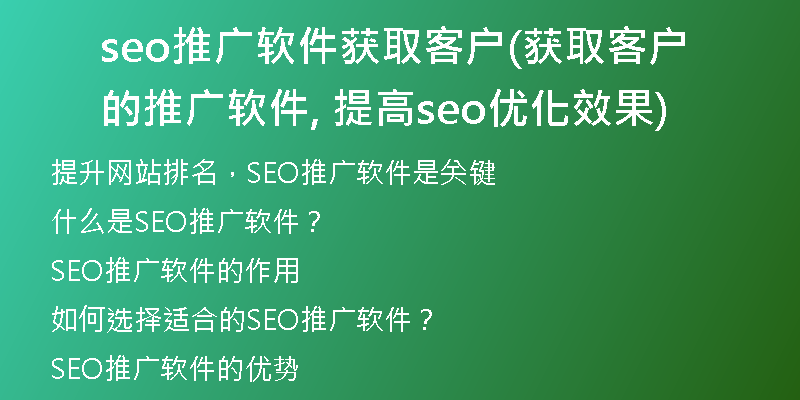 seo推广软件获取客户(获取客户的推广软件, 提高seo优化效果)

提升网站排名，SEO推广软件是关键

什么是SEO推广软件？

SEO推广软件的作用

如何选择适合的SEO推广软件？

SEO推广软件的优势